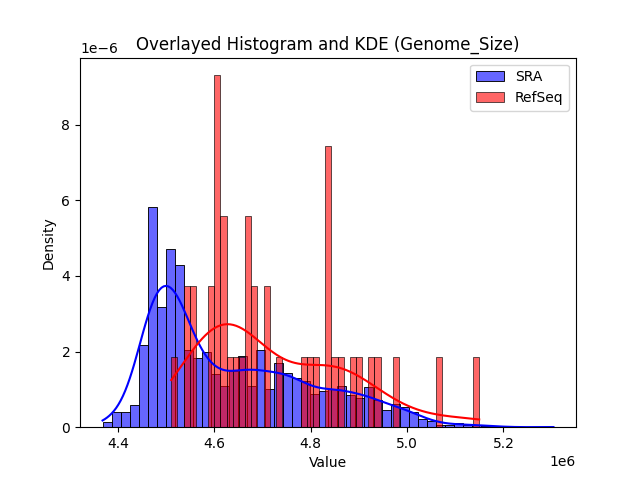 Overlayed Histogram and KDE (Genome_Size)

1e−6

SRA
RefSeq

Density

8
6
4
2
0

4.4
4.6
4.8
5.0
5.2

Value

1e6